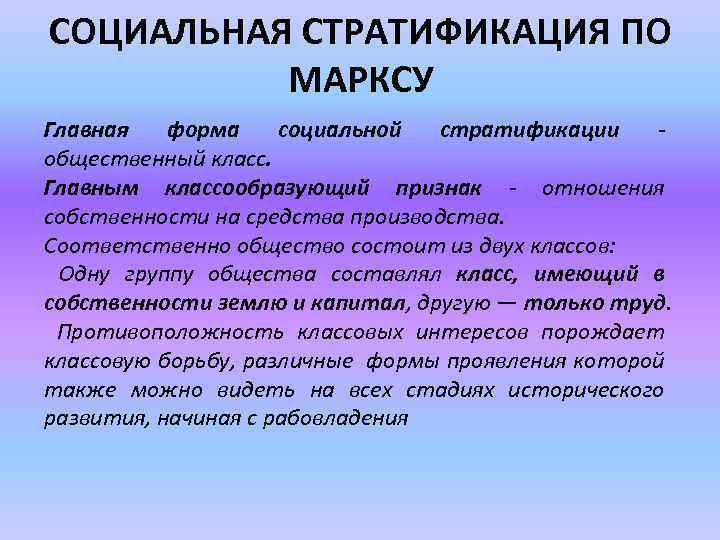 СОЦИАЛЬНАЯ СТРАТИФИКАЦИЯ ПО МАРКСУ

Главная форма социальной стратификации - общественный класс.

Главным классообразующий признак - отношения собственности на средства производства.

Соответственно общество состоит из двух классов:

Одну группу общества составлял класс, имеющий в собственности землю и капитал, другую — только труд.

Противоположность классовых интересов порождает классовую борьбу, различные формы проявления которой также можно видеть на всех стадиях исторического развития, начиная с рабовладения